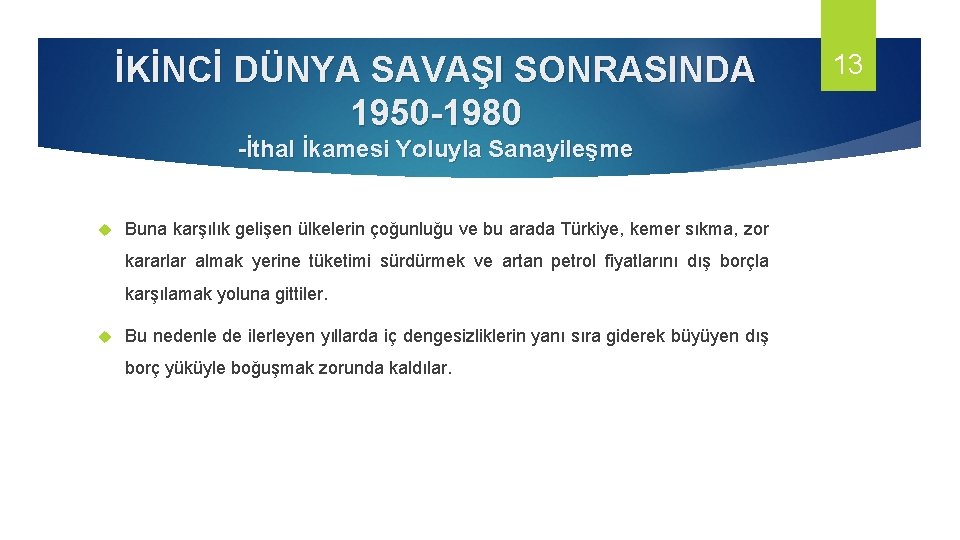 İKİNCİ DÜNYA SAVAŞI SONRASINDA 1950-1980
-İthal İkamesi Yoluyla Sanayileşme

13

Buna karşılık gelişen ülkelerin çoğunluğu ve bu arada Türkiye, kemer sıkma, zor kararlar almak yerine tüketimi sürdürmek ve artan petrol fiyatlarını dış borçla karşılamak yoluna gittiler.

Bu nedenle de ilerleyen yıllarda iç dengesizliklerin yanı sıra giderek büyüyen dış borç yüküyle boğuşmak zorunda kaldılar.